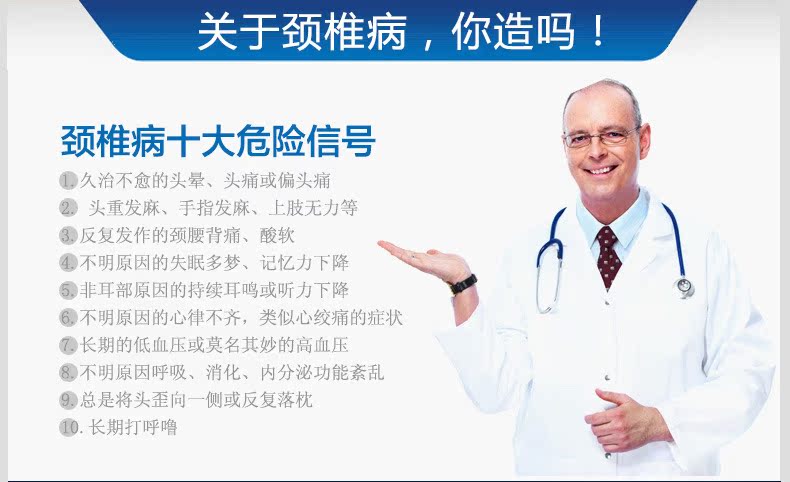 关于颈椎病，你造吗！

颈椎病十大危险信号

1.久治不愈的头晕、头痛或偏头痛
2. 头重发麻、手指发麻、上肢无力等
3.反复发作的颈腰背痛、酸软
4.不明原因的失眠多梦、记忆力下降
5.非耳部原因的持续耳鸣或听力下降
6.不明原因的心律不齐，类似心绞痛的症状
7.长期的低血压或莫名其妙的高血压
8.不明原因呼吸、消化、内分泌功能紊乱
9.总是将头歪向一侧或反复落枕
10.长期打呼噜